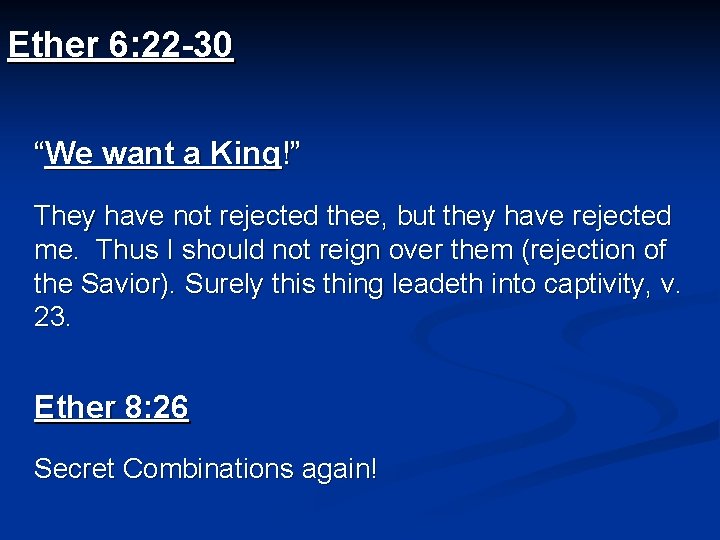 Ether 6:22-30

“We want a King!”

They have not rejected thee, but they have rejected me. Thus I should not reign over them (rejection of the Savior). Surely this thing leadeth into captivity, v. 23.

Ether 8:26

Secret Combinations again!